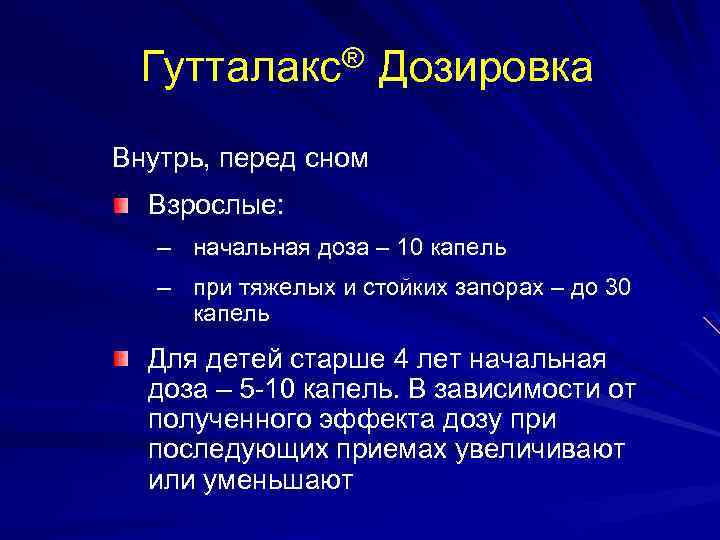 Гутталакс® Дозировка

Внутрь, перед сном

Взрослые:

– начальная доза – 10 капель

– при тяжелых и стойких запорах – до 30 капель

Для детей старше 4 лет начальная доза – 5-10 капель. В зависимости от полученного эффекта дозу при последующих приемах увеличивают или уменьшают